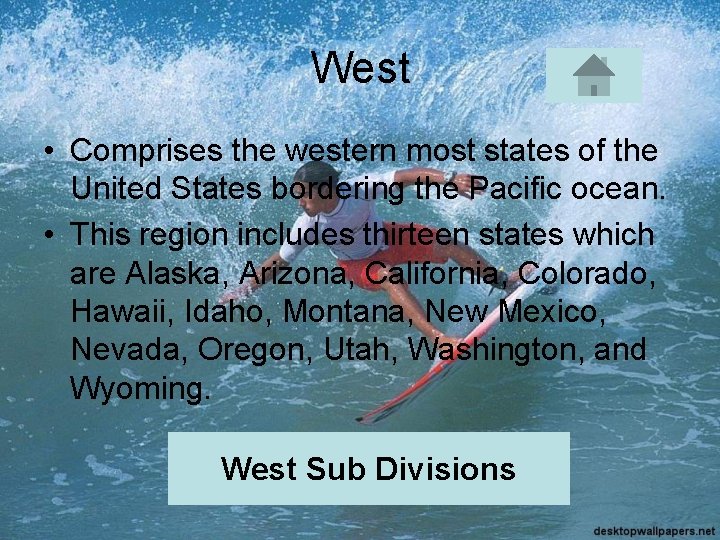 West

• Comprises the western most states of the United States bordering the Pacific ocean.

• This region includes thirteen states which are Alaska, Arizona, California, Colorado, Hawaii, Idaho, Montana, New Mexico, Nevada, Oregon, Utah, Washington, and Wyoming.

West Sub Divisions

desktopwallpapers.net